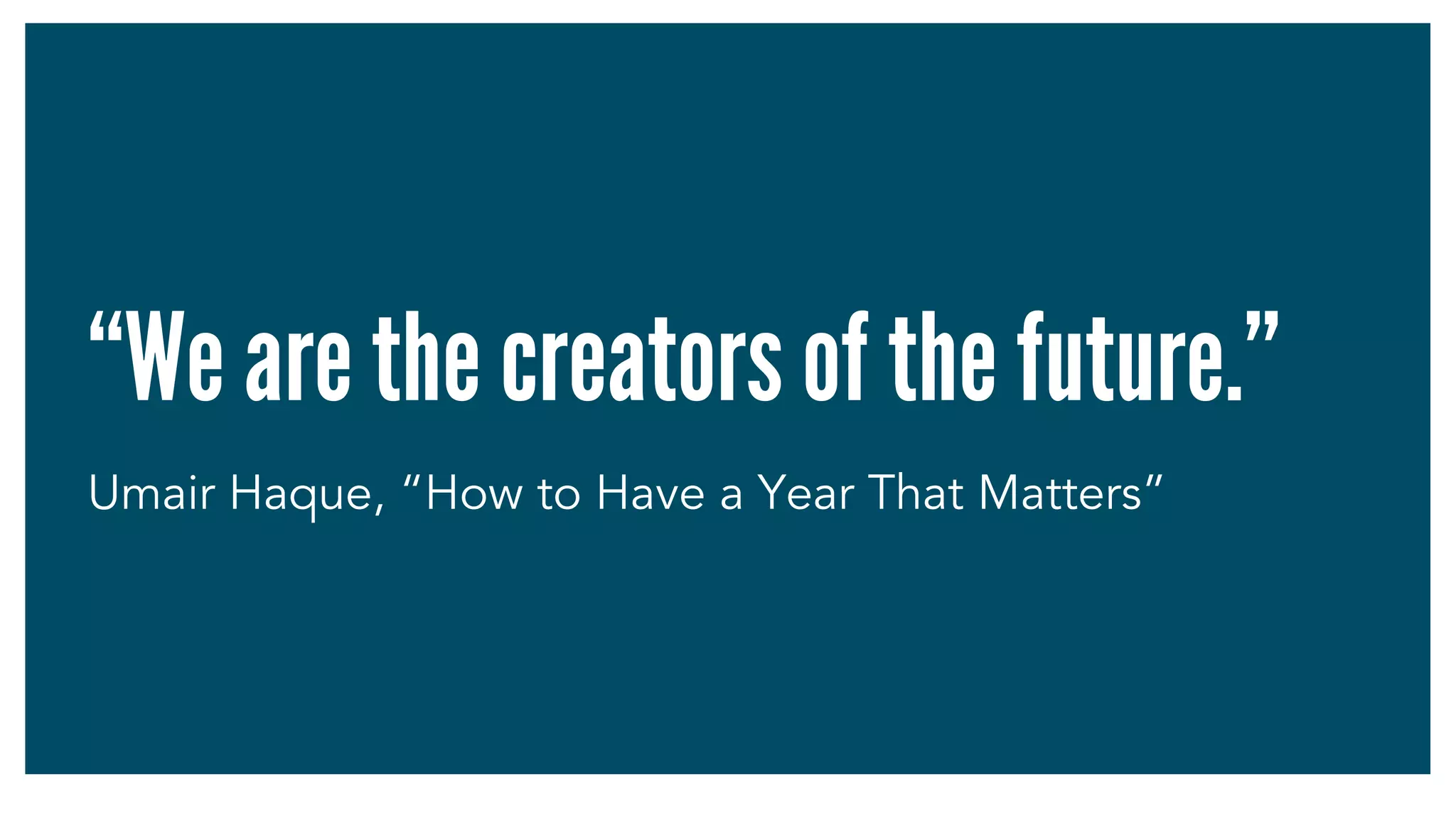 “We are the creators of the future.”

Umair Haque, “How to Have a Year That Matters”